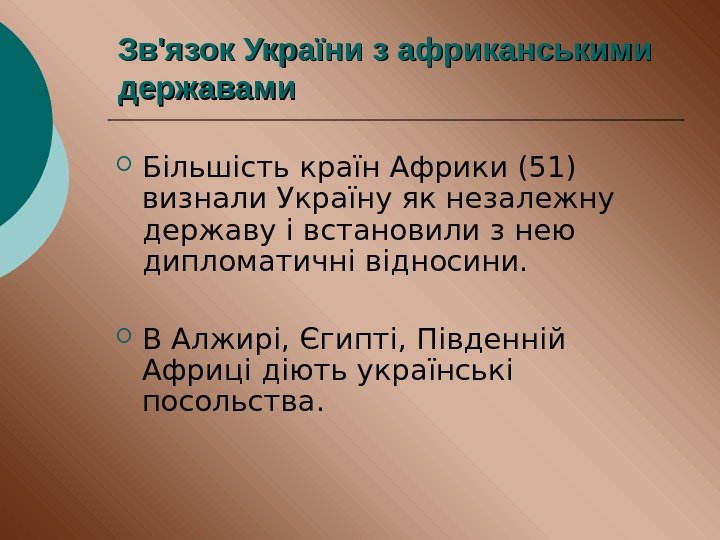 Зв'язок України з африканськими державами

Більшість країн Африки (51) визнали Україну як незалежну державу і встановили з нею дипломатичні відносини.

В Алжирі, Єгипті, Південній Африці діють українські посольства.